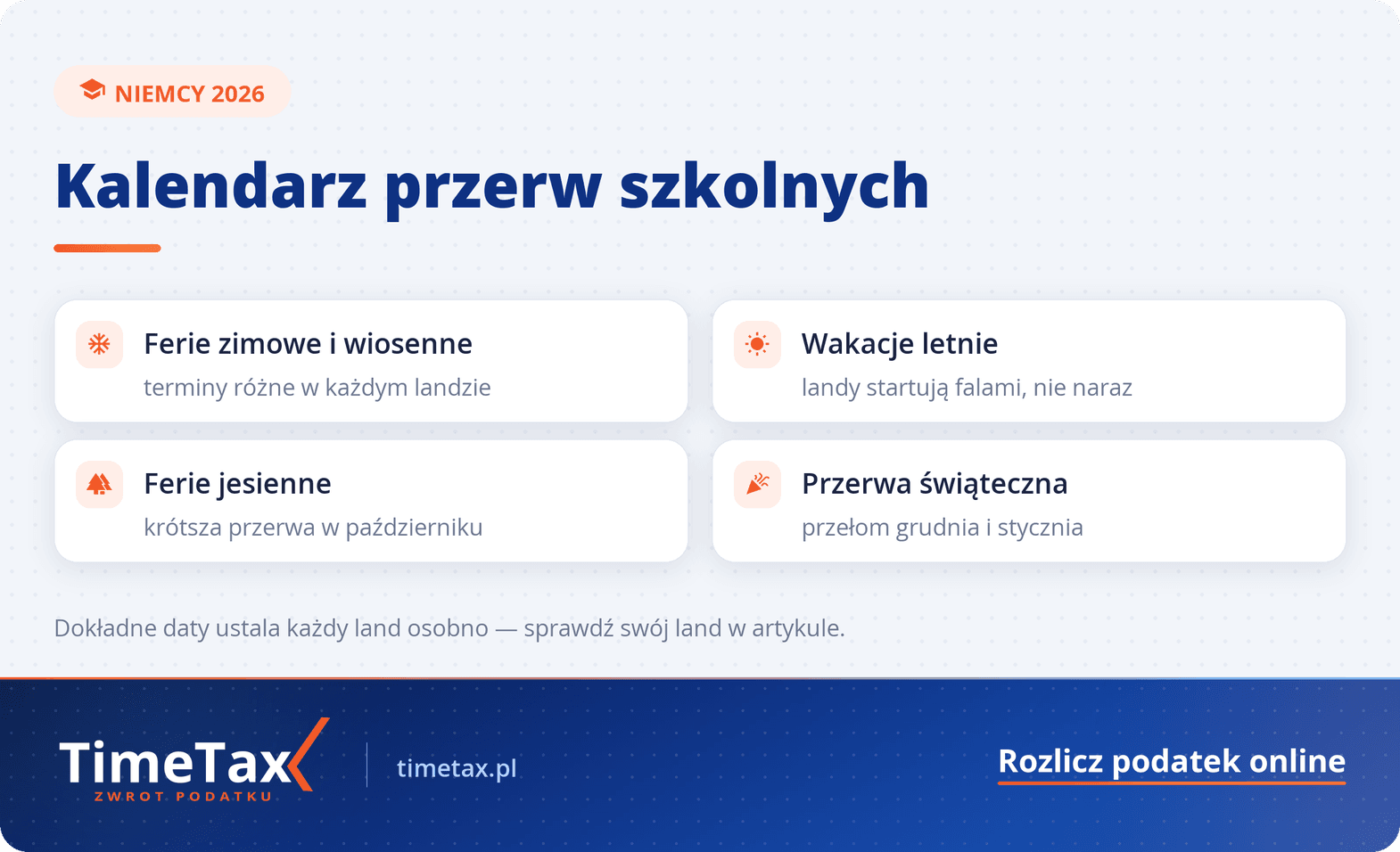 NIEMCY 2026

Kalendarz przerw szkolnych

Ferie zimowe i wiosenne
terminy różne w każdym landzie

Wakacje letnie
landy startują falami, nie naraz

Ferie jesienne
krótsza przerwa w październiku

Przerwa świąteczna
przełom grudnia i stycznia

Dokładne daty ustala każdy land osobno — sprawdź swój land w artykule.

TimeTax
ZWROT PODATKU

timetax.pl

Rozlicz podatek online